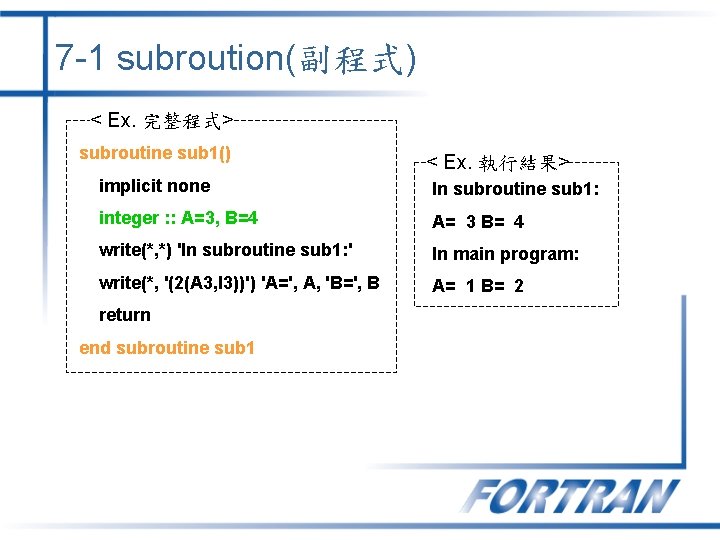 7-1 subroution(副程式)

< Ex. 完整程式>

subroutine sub1()

implicit none

integer :: A=3, B=4

write(*,*) 'In subroutine sub1:'

write(*, '(2(A3,I3))') 'A=', A, 'B=', B

return

end subroutine sub1

< Ex. 執行結果>

In subroutine sub1:

A= 3 B= 4

In main program:

A= 1 B= 2

FORTRAN